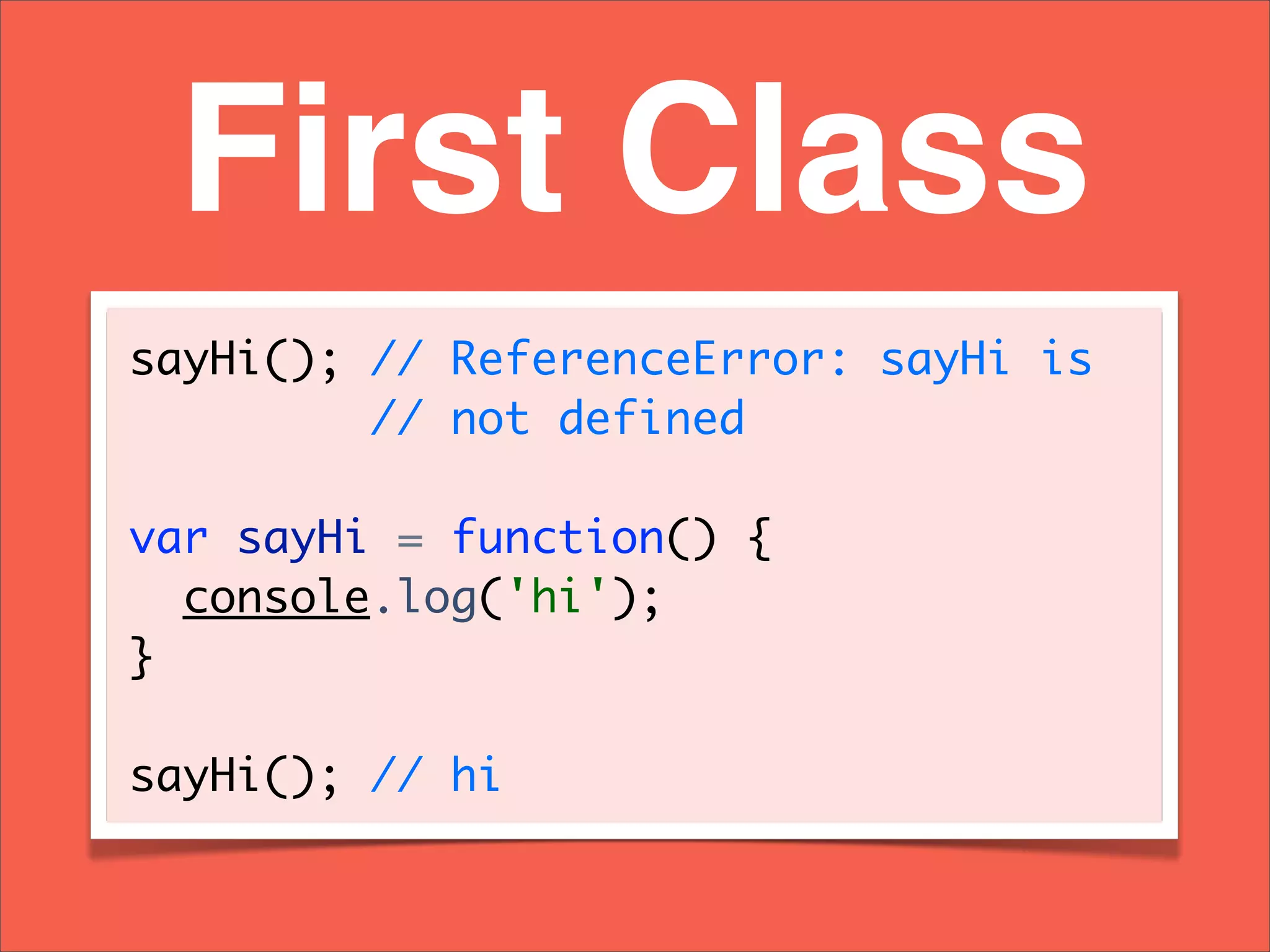 First Class

sayHi(); // ReferenceError: sayHi is
         // not defined

var sayHi = function() {
  console.log('hi');
}

sayHi(); // hi